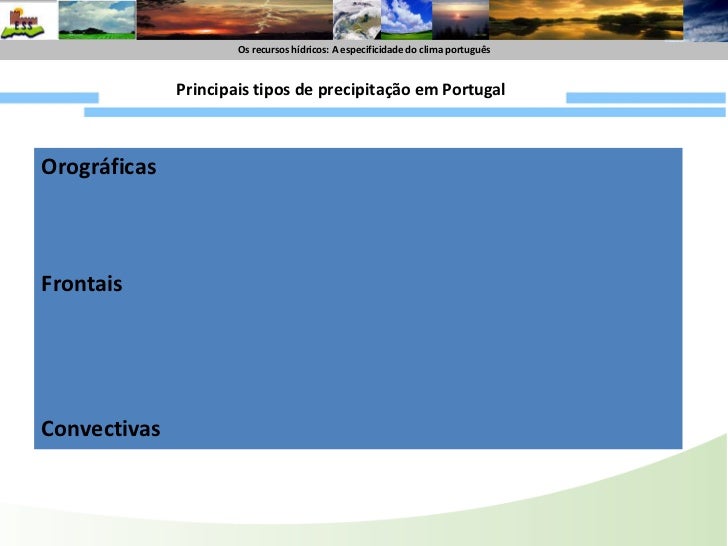 ESS

Os recursos hídricos: A especificidade do clima português

Principais tipos de precipitação em Portugal

Orográficas

Frontais

Convectivas